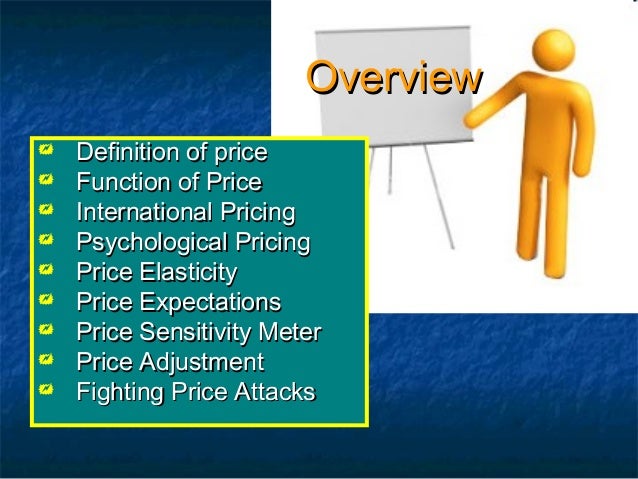 Overview

- Definition of price
- Function of Price
- International Pricing
- Psychological Pricing
- Price Elasticity
- Price Expectations
- Price Sensitivity Meter
- Price Adjustment
- Fighting Price Attacks